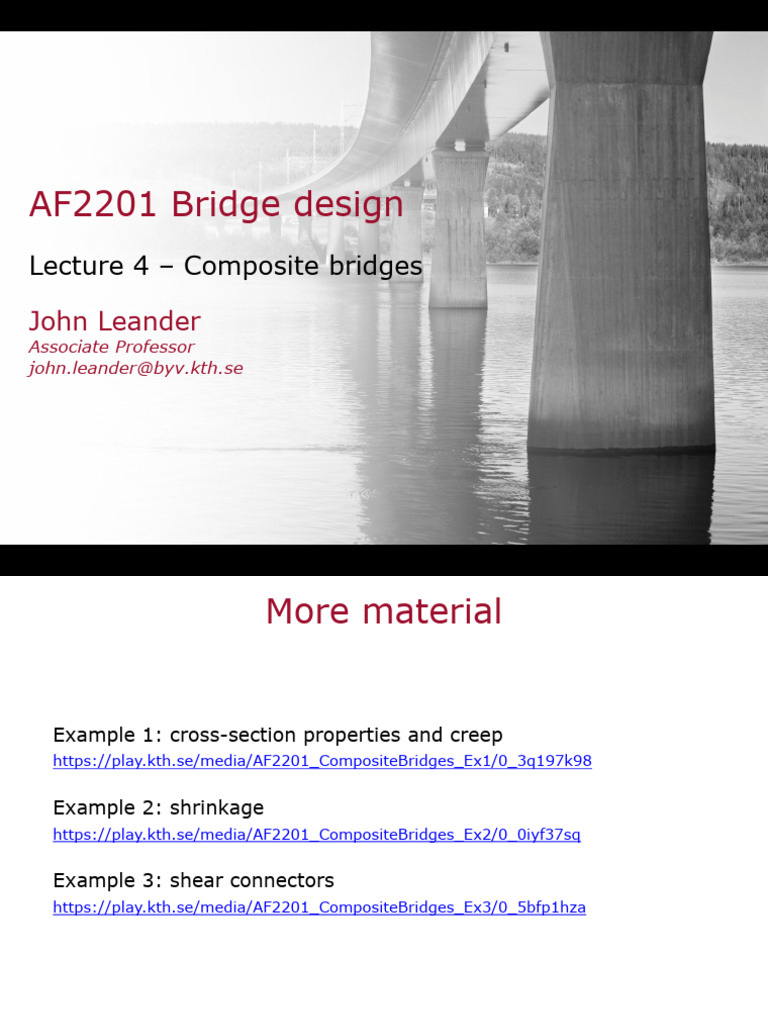 AF2201 Bridge design

Lecture 4 – Composite bridges

John Leander
Associate Professor
john.leander@byv.kth.se

More material

Example 1: cross-section properties and creep
https://play.kth.se/media/AF2201_CompositeBridges_Ex1/0_3q197k98

Example 2: shrinkage
https://play.kth.se/media/AF2201_CompositeBridges_Ex2/0_0iyf37sq

Example 3: shear connectors
https://play.kth.se/media/AF2201_CompositeBridges_Ex3/0_5bfp1hza